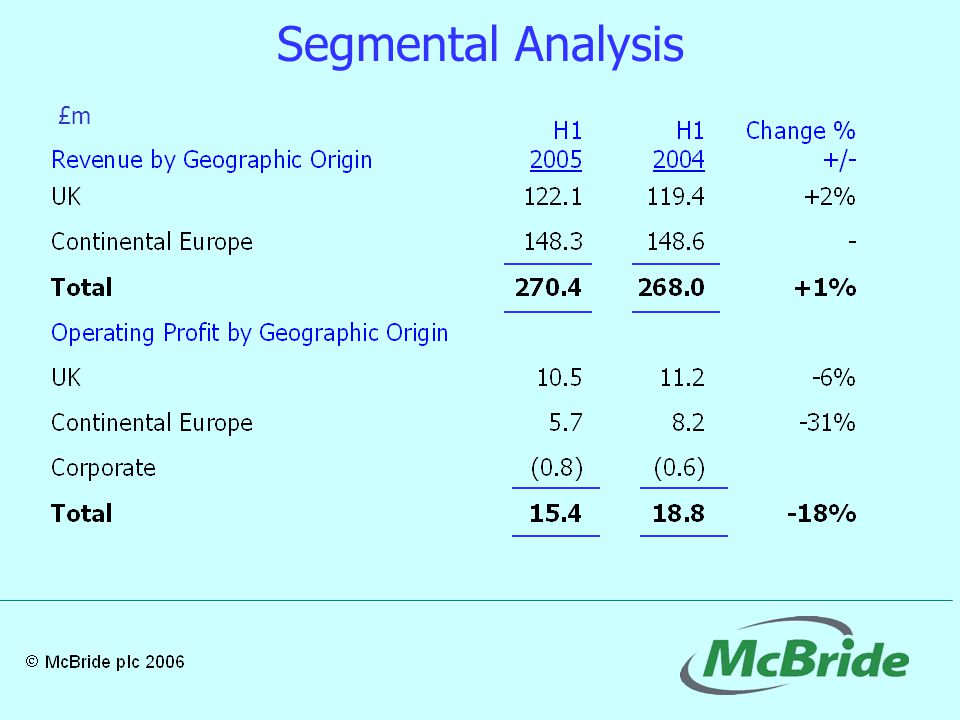 Segmental Analysis

£m

| Revenue by Geographic Origin | H1 2005 | H1 2004 | Change % +/- |
|---|---|---|---|
| UK | 122.1 | 119.4 | +2% |
| Continental Europe | 148.3 | 148.6 | - |
| **Total** | **270.4** | **268.0** | **+1%** |
| Operating Profit by Geographic Origin | | | |
| UK | 10.5 | 11.2 | -6% |
| Continental Europe | 5.7 | 8.2 | -31% |
| Corporate | (0.8) | (0.6) | |
| **Total** | **15.4** | **18.8** | **-18%** |

© McBride plc 2006

McBride